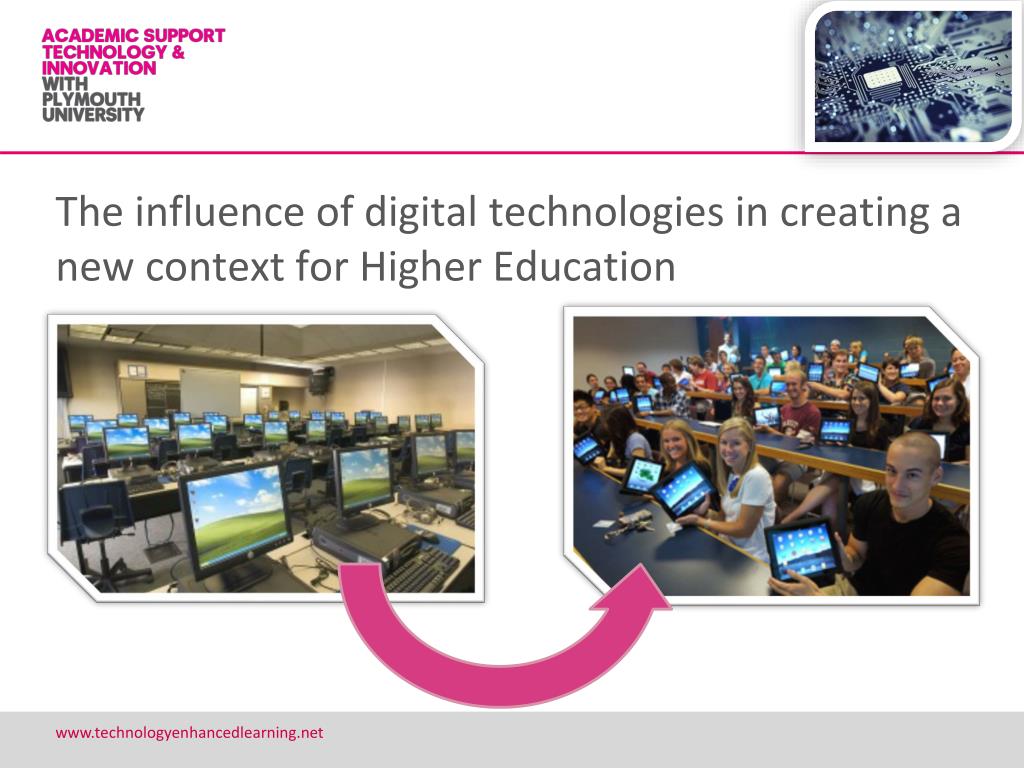 ACADEMIC SUPPORT
TECHNOLOGY &
INNOVATION
WITH
PLYMOUTH
UNIVERSITY

The influence of digital technologies in creating a new context for Higher Education

www.technologyenhancedlearning.net